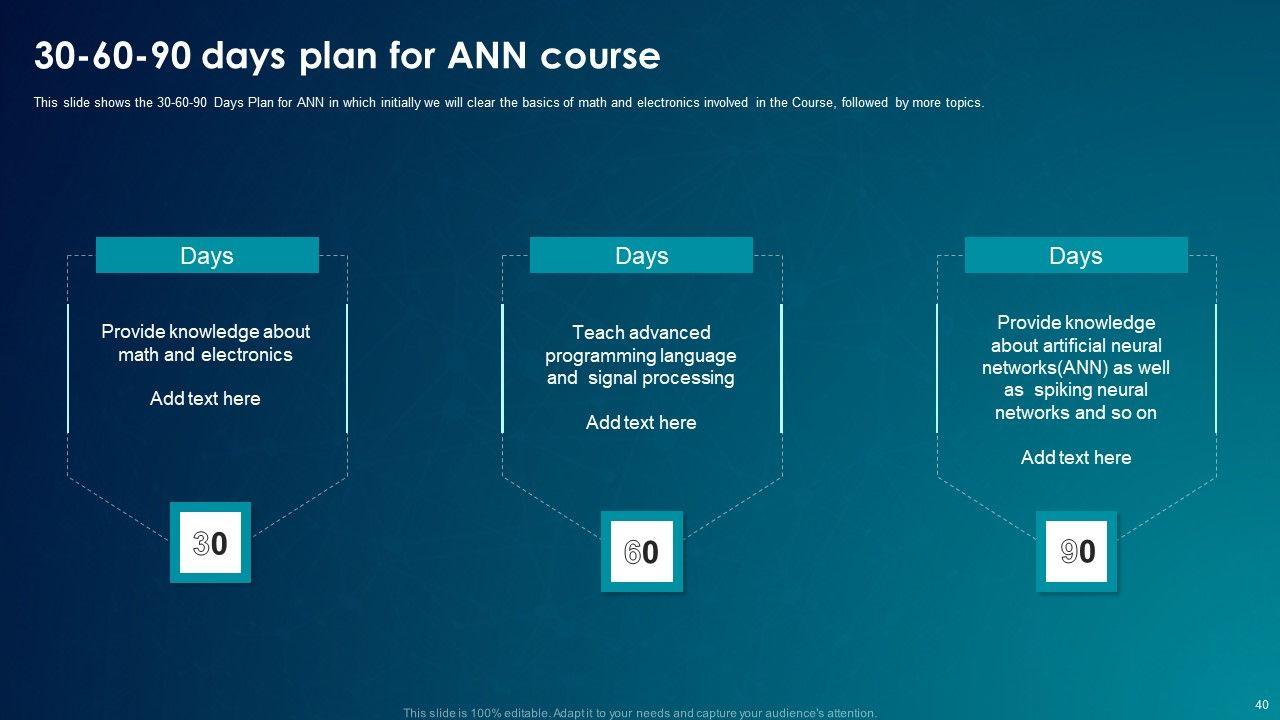 30-60-90 days plan for ANN course

This slide shows the 30-60-90 Days Plan for ANN in which initially we will clear the basics of math and electronics involved in the Course, followed by more topics.

Days

Provide knowledge about math and electronics

Add text here

30

Days

Teach advanced programming language and signal processing

Add text here

60

Days

Provide knowledge about artificial neural networks(ANN) as well as spiking neural networks and so on

Add text here

90

This slide is 100% editable. Adapt it to your needs and capture your audience's attention.

40